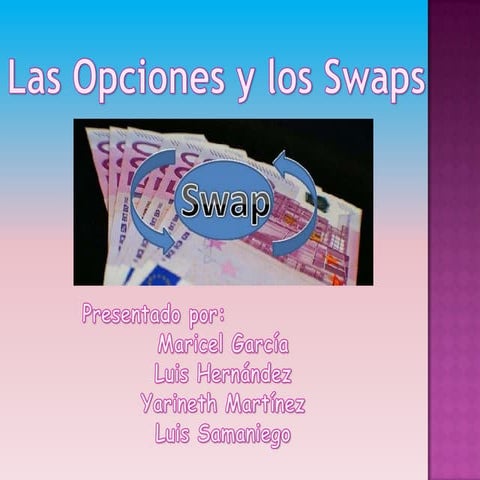 Las Opciones y los Swaps

Swap

Presentado por:
Maricel García
Luis Hernández
Yarineth Martínez
Luis Samaniego